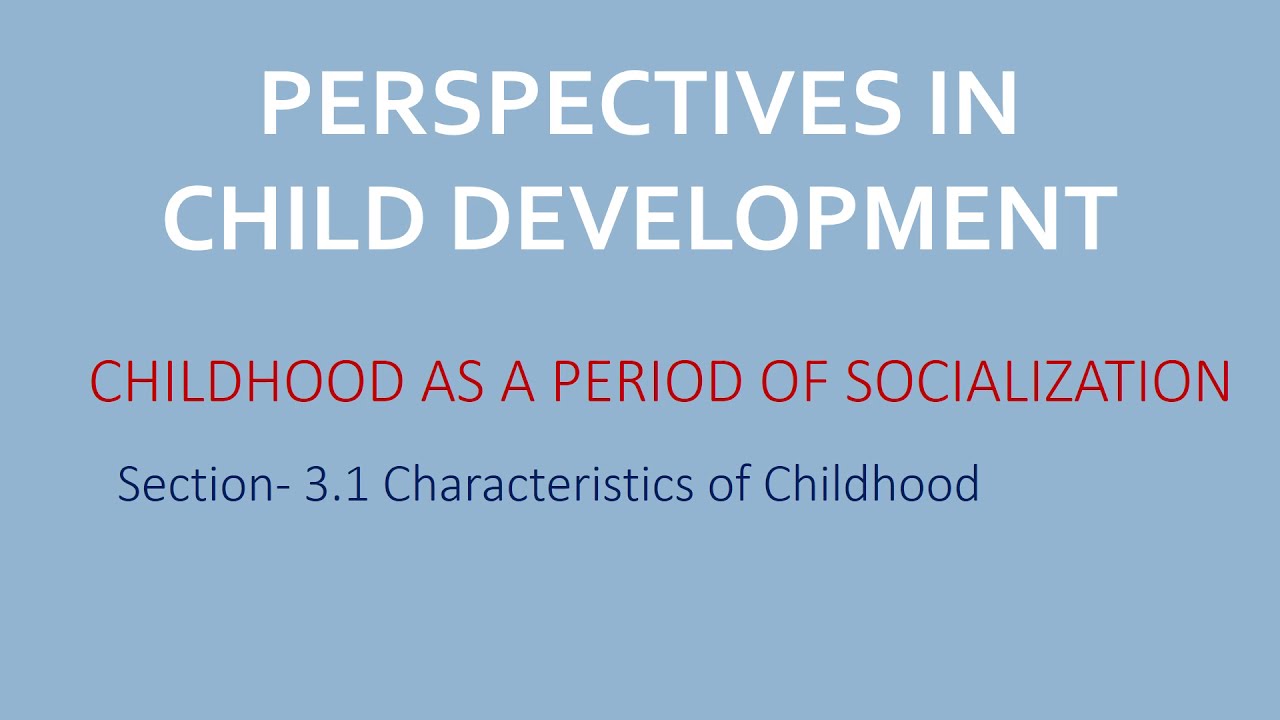 PERSPECTIVES IN CHILD DEVELOPMENT

CHILDHOOD AS A PERIOD OF SOCIALIZATION

Section- 3.1 Characteristics of Childhood